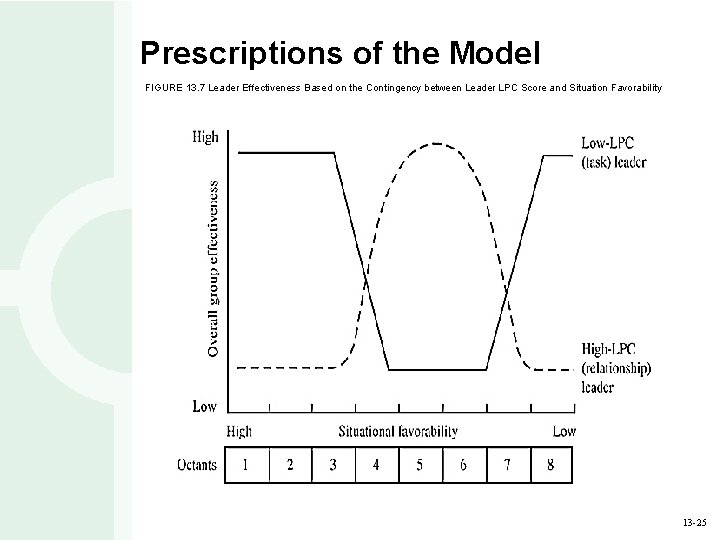 Prescriptions of the Model

FIGURE 13.7 Leader Effectiveness Based on the Contingency between Leader LPC Score and Situation Favorability

High

Overall group effectiveness

Low

Low-LPC (task) leader

High-LPC (relationship) leader

High

Situational favorability

Low

| Octants | 1 | 2 | 3 | 4 | 5 | 6 | 7 | 8 |
|---|---|---|---|---|---|---|---|---|

13-25